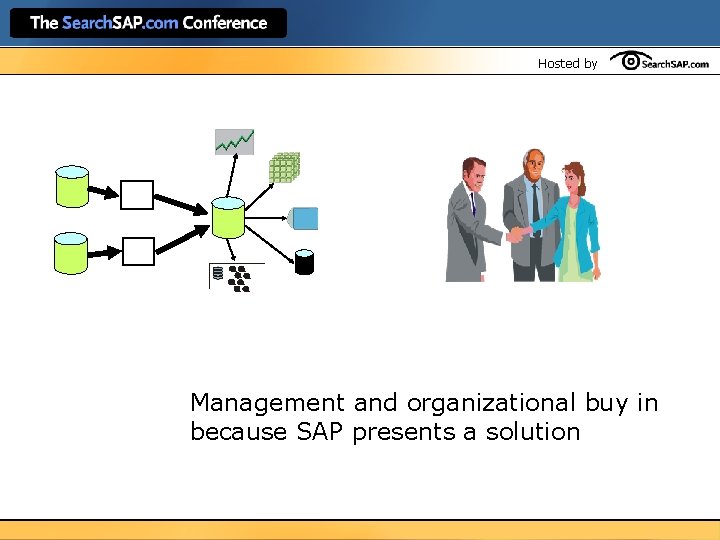 The SearchSAP.com Conference

Hosted by SearchSAP.com

Management and organizational buy in because SAP presents a solution